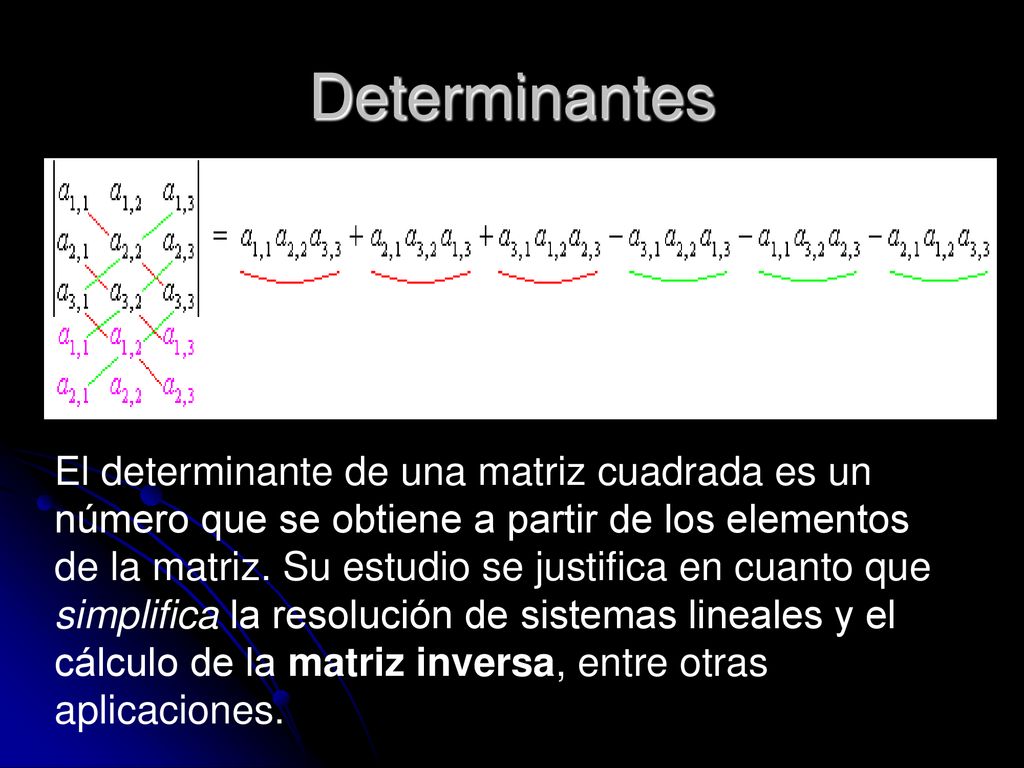 Determinantes

$\begin{vmatrix} a_{1,1} & a_{1,2} & a_{1,3} \\ a_{2,1} & a_{2,2} & a_{2,3} \\ a_{3,1} & a_{3,2} & a_{3,3} \end{vmatrix} = a_{1,1}a_{2,2}a_{3,3} + a_{2,1}a_{3,2}a_{1,3} + a_{3,1}a_{1,2}a_{2,3} - a_{3,1}a_{2,2}a_{1,3} - a_{1,1}a_{3,2}a_{2,3} - a_{2,1}a_{1,2}a_{3,3}$

$a_{1,1}$ $a_{1,2}$ $a_{1,3}$
$a_{2,1}$ $a_{2,2}$ $a_{2,3}$

El determinante de una matriz cuadrada es un número que se obtiene a partir de los elementos de la matriz. Su estudio se justifica en cuanto que simplifica la resolución de sistemas lineales y el cálculo de la matriz inversa, entre otras aplicaciones.